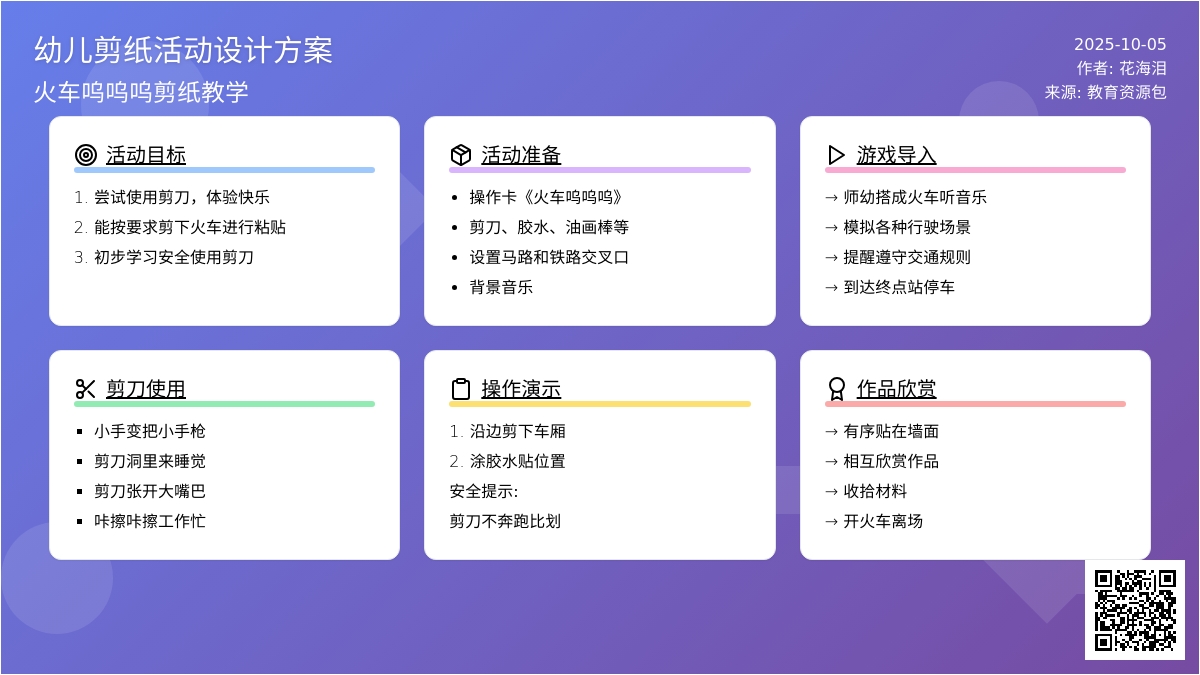 幼儿剪纸活动设计方案
火车呜呜呜剪纸教学

2025-10-05
作者: 花海泪
来源: 教育资源包

活动目标
1. 尝试使用剪刀，体验快乐
2. 能按要求剪下火车进行粘贴
3. 初步学习安全使用剪刀

活动准备
• 操作卡《火车呜呜呜》
• 剪刀、胶水、油画棒等
• 设置马路和铁路交叉口
• 背景音乐

游戏导入
→ 师幼搭成火车听音乐
→ 模拟各种行驶场景
→ 提醒遵守交通规则
→ 到达终点站停车

剪刀使用
▪ 小手变把小手枪
▪ 剪刀洞里来睡觉
▪ 剪刀张开大嘴巴
▪ 咔擦咔擦工作忙

操作演示
1. 沿边剪下车厢
2. 涂胶水贴位置
安全提示:
剪刀不奔跑比划

作品欣赏
→ 有序贴在墙面
→ 相互欣赏作品
→ 收拾材料
→ 开火车离场